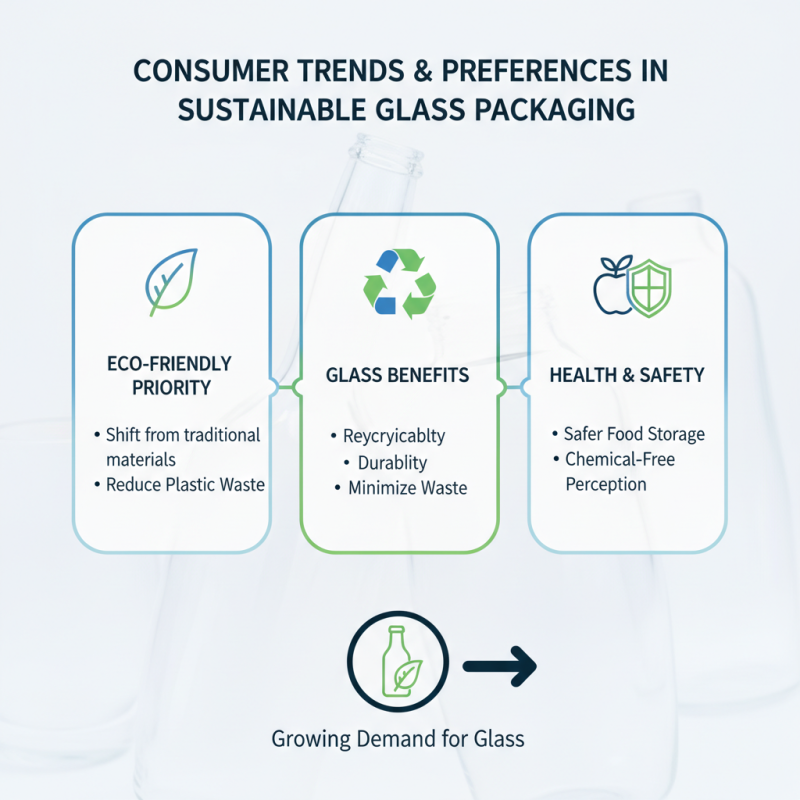 CONSUMER TRENDS & PREFERENCES IN SUSTAINABLE GLASS PACKAGING

ECO-FRIENDLY PRIORITY

• Shift from traditional materials
• Reduce Plastic Waste

GLASS BENEFITS

• Reycryicablty
• Durablity
• Minimize Waste

HEALTH & SAFETY

• Safer Food Storage
• Chemical-Free Perception

Growing Demand for Glass